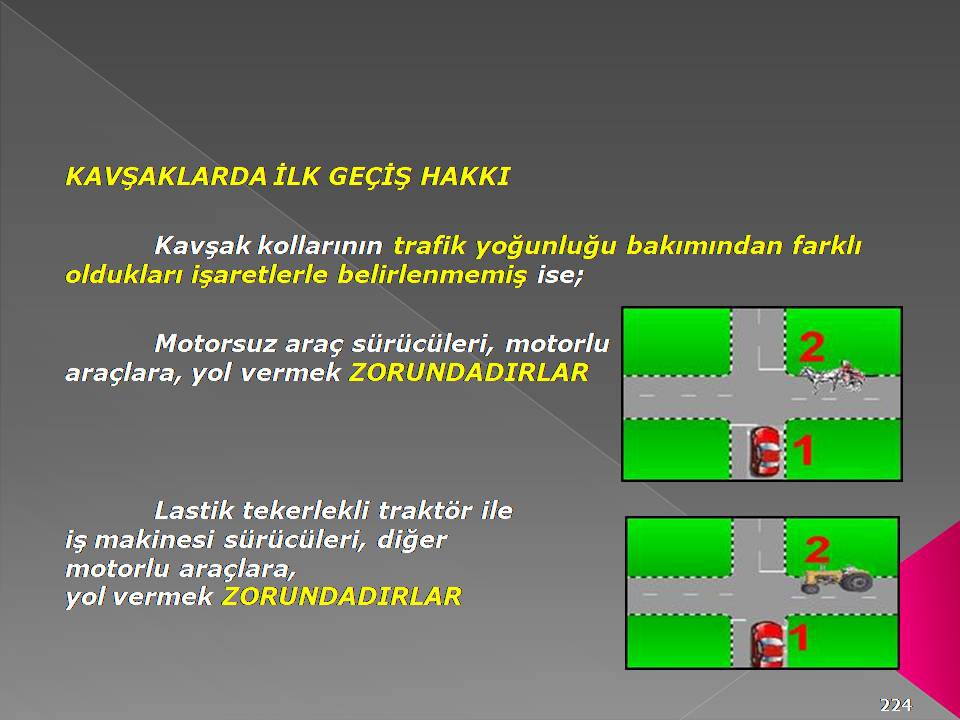 KAVŞAKLARDA İLK GEÇİŞ HAKKI

Kavşak kollarının trafik yoğunluğu bakımından farklı oldukları işaretlerle belirlenmemiş ise;

Motorsuz araç sürücüleri, motorlu araçlara, yol vermek ZORUNDADIRLAR

2

1

Lastik tekerlekli traktör ile iş makinesi sürücüleri, diğer motorlu araçlara, yol vermek ZORUNDADIRLAR

2

1

224